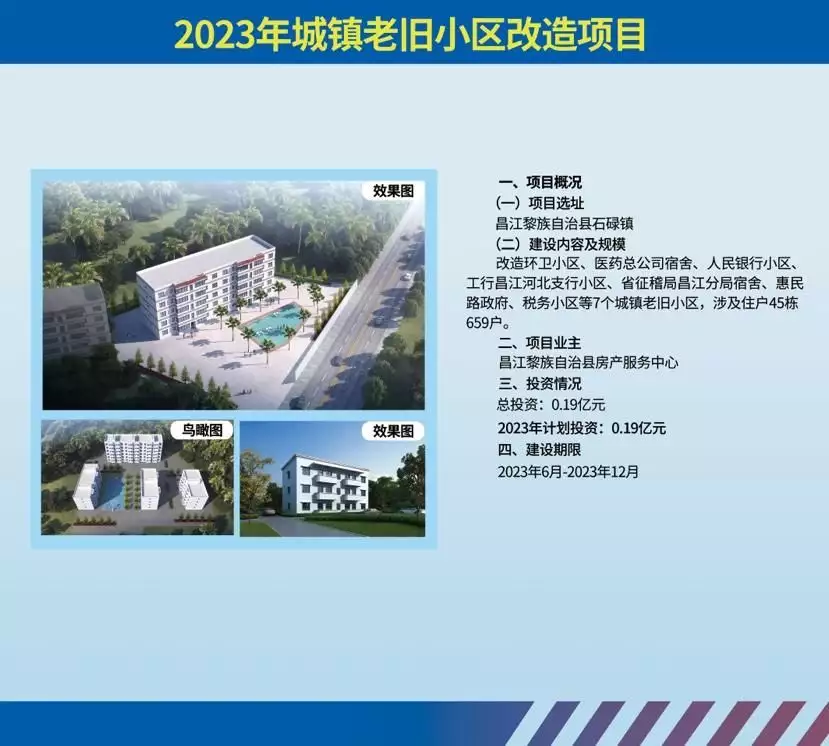 2023年城镇老旧小区改造项目

效果图

鸟瞰图

效果图

一、项目概况
（一）项目选址
昌江黎族自治县石碌镇
（二）建设内容及规模
改造环卫小区、医药总公司宿舍、人民银行小区、工行昌江河北支行小区、省征稽局昌江分局宿舍、惠民路政府、税务小区等7个城镇老旧小区，涉及住户45栋659户。
二、项目业主
昌江黎族自治县房产服务中心
三、投资情况
总投资：0.19亿元
2023年计划投资：0.19亿元
四、建设期限
2023年6月-2023年12月